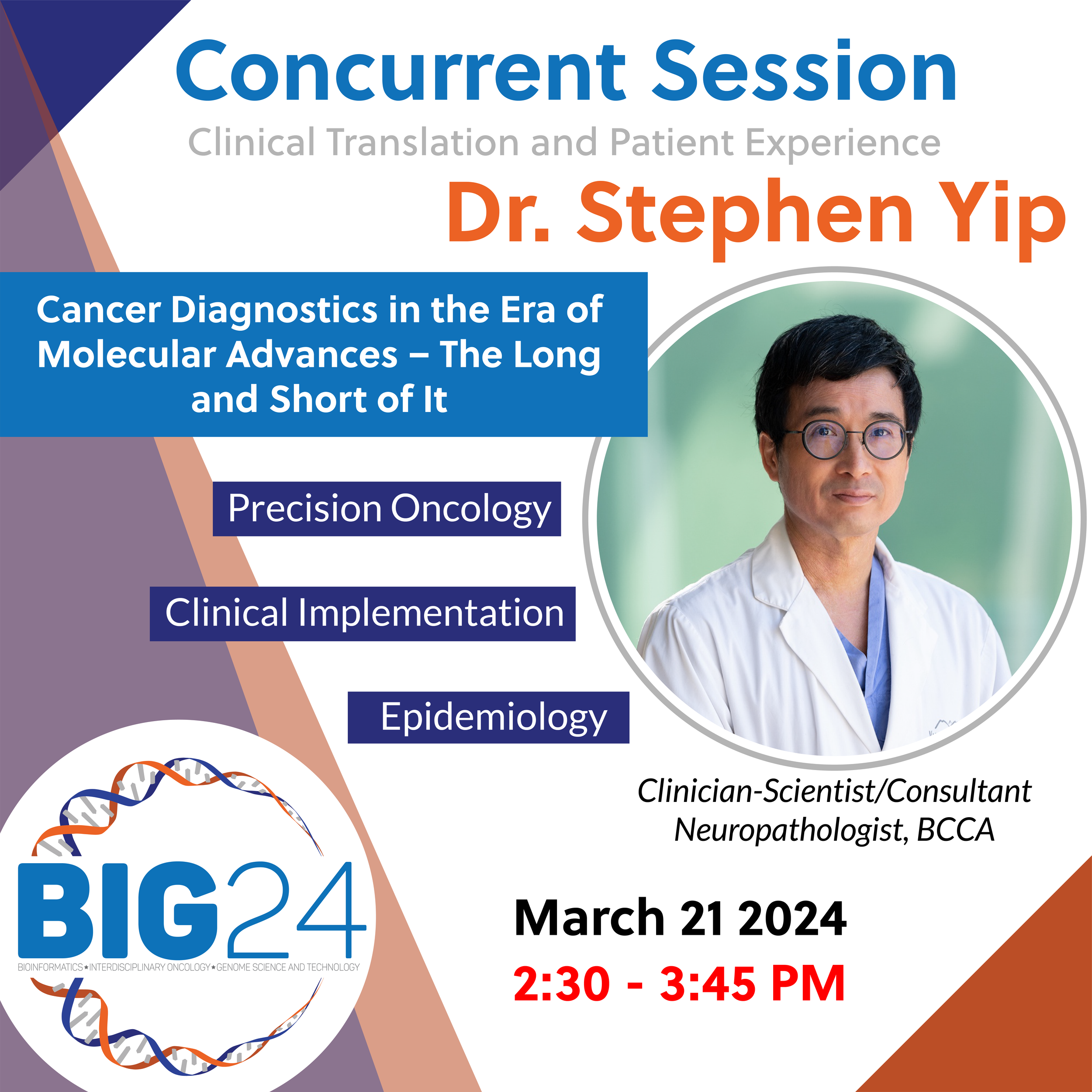 Concurrent Session

Clinical Translation and Patient Experience

Dr. Stephen Yip

Cancer Diagnostics in the Era of Molecular Advances – The Long and Short of It

Precision Oncology

Clinical Implementation

Epidemiology

Clinician-Scientist/Consultant Neuropathologist, BCCA

BIG24

BIOINFORMATICS★INTERDISCIPLINARY ONCOLOGY★GENOME SCIENCE AND TECHNOLOGY

March 21 2024

2:30 - 3:45 PM